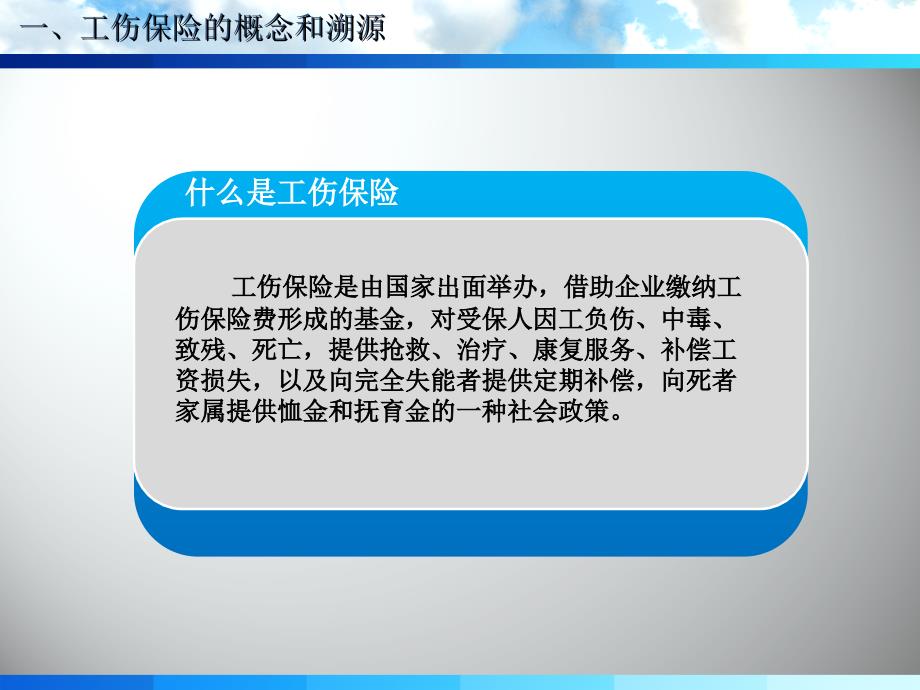 一、工伤保险的概念和溯源

什么是工伤保险

工伤保险是由国家出面举办，借助企业缴纳工伤保险费形成的基金，对受保人因工负伤、中毒、致残、死亡，提供抢救、治疗、康复服务、补偿工资损失，以及向完全失能者提供定期补偿，向死者家属提供恤金和抚育金的一种社会政策。